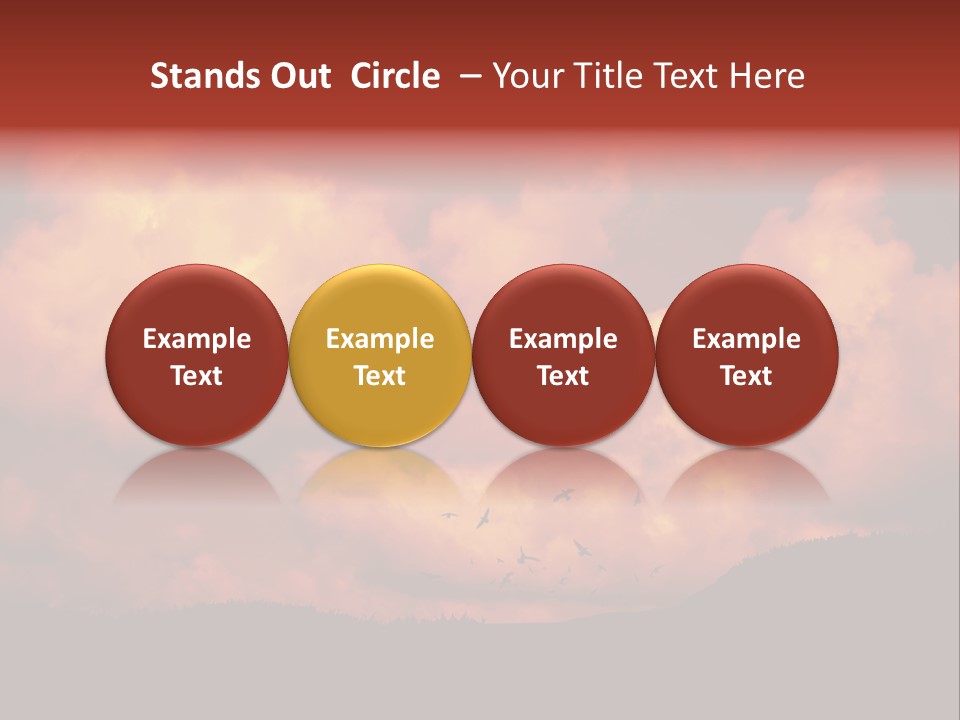 Stands Out Circle – Your Title Text Here

Example Text

Example Text

Example Text

Example Text